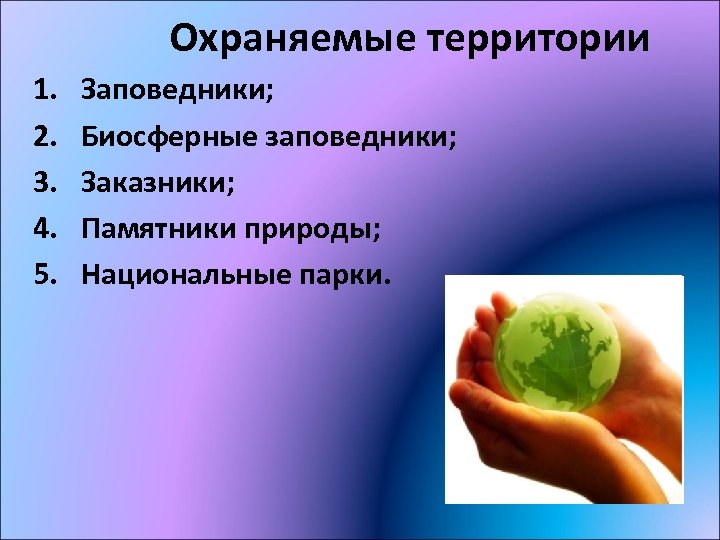 Охраняемые территории

1. Заповедники;
2. Биосферные заповедники;
3. Заказники;
4. Памятники природы;
5. Национальные парки.